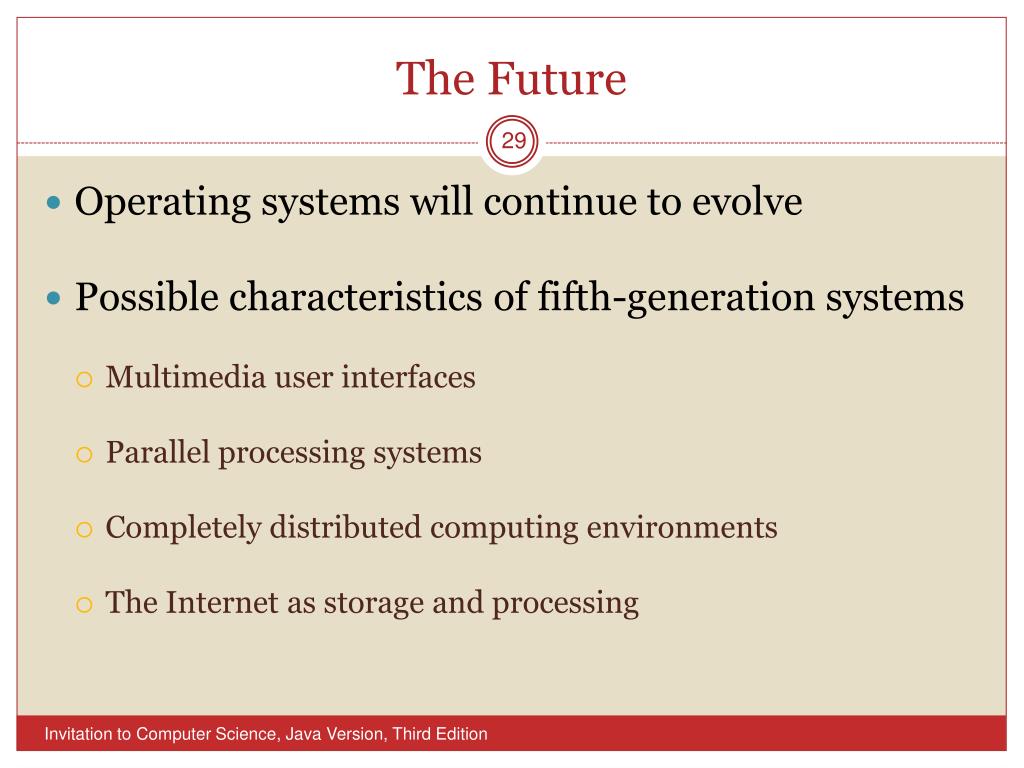 The Future

29

Operating systems will continue to evolve

Possible characteristics of fifth-generation systems

Multimedia user interfaces

Parallel processing systems

Completely distributed computing environments

The Internet as storage and processing

Invitation to Computer Science, Java Version, Third Edition